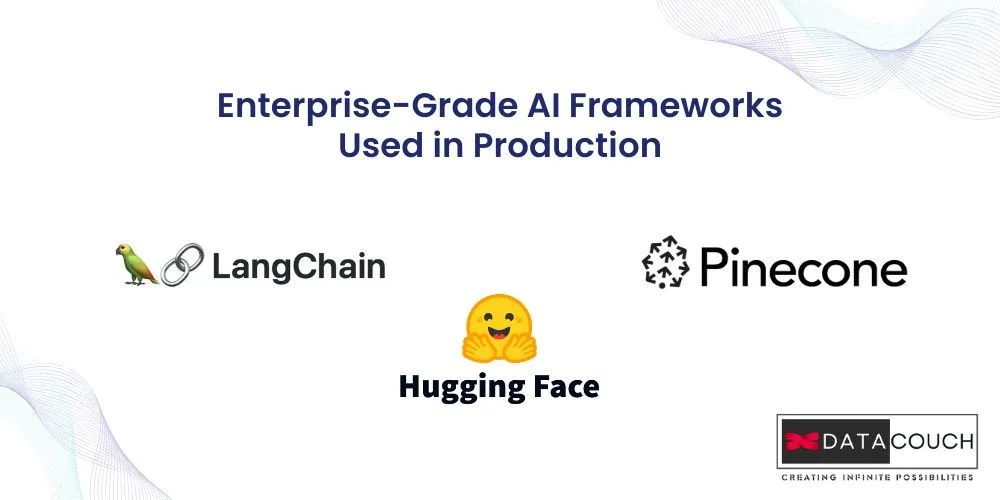 Enterprise-Grade AI Frameworks Used in Production

LangChain

Pinecone

Hugging Face

DATACOUCH
CREATING INFINITE POSSIBILITIES